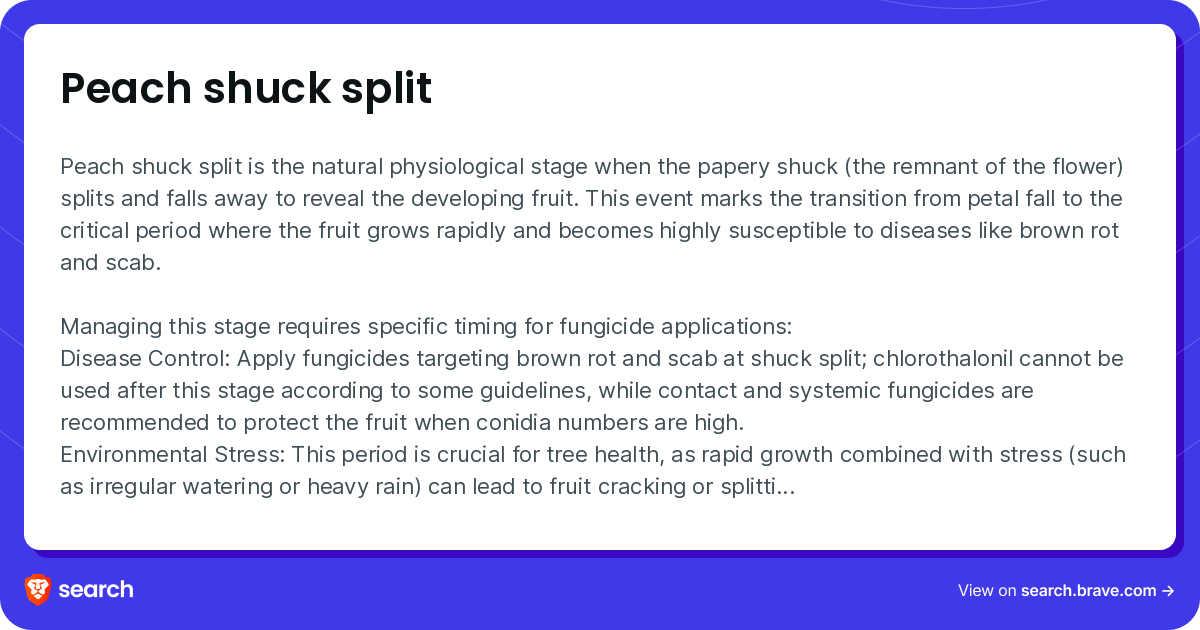 Peach shuck split

Peach shuck split is the natural physiological stage when the papery shuck (the remnant of the flower) splits and falls away to reveal the developing fruit. This event marks the transition from petal fall to the critical period where the fruit grows rapidly and becomes highly susceptible to diseases like brown rot and scab.

Managing this stage requires specific timing for fungicide applications:
Disease Control: Apply fungicides targeting brown rot and scab at shuck split; chlorothalonil cannot be used after this stage according to some guidelines, while contact and systemic fungicides are recommended to protect the fruit when conidia numbers are high.
Environmental Stress: This period is crucial for tree health, as rapid growth combined with stress (such as irregular watering or heavy rain) can lead to fruit cracking or splitti...

search

View on search.brave.com →